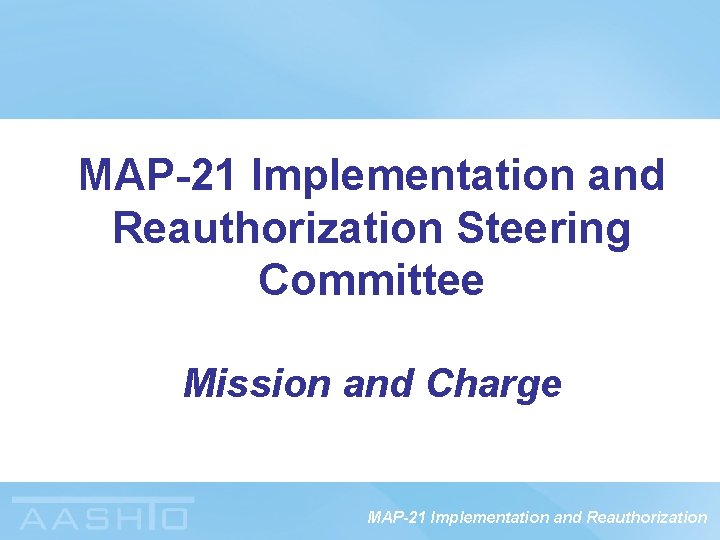 MAP-21 Implementation and Reauthorization Steering Committee

Mission and Charge

AASHTO

MAP-21 Implementation and Reauthorization